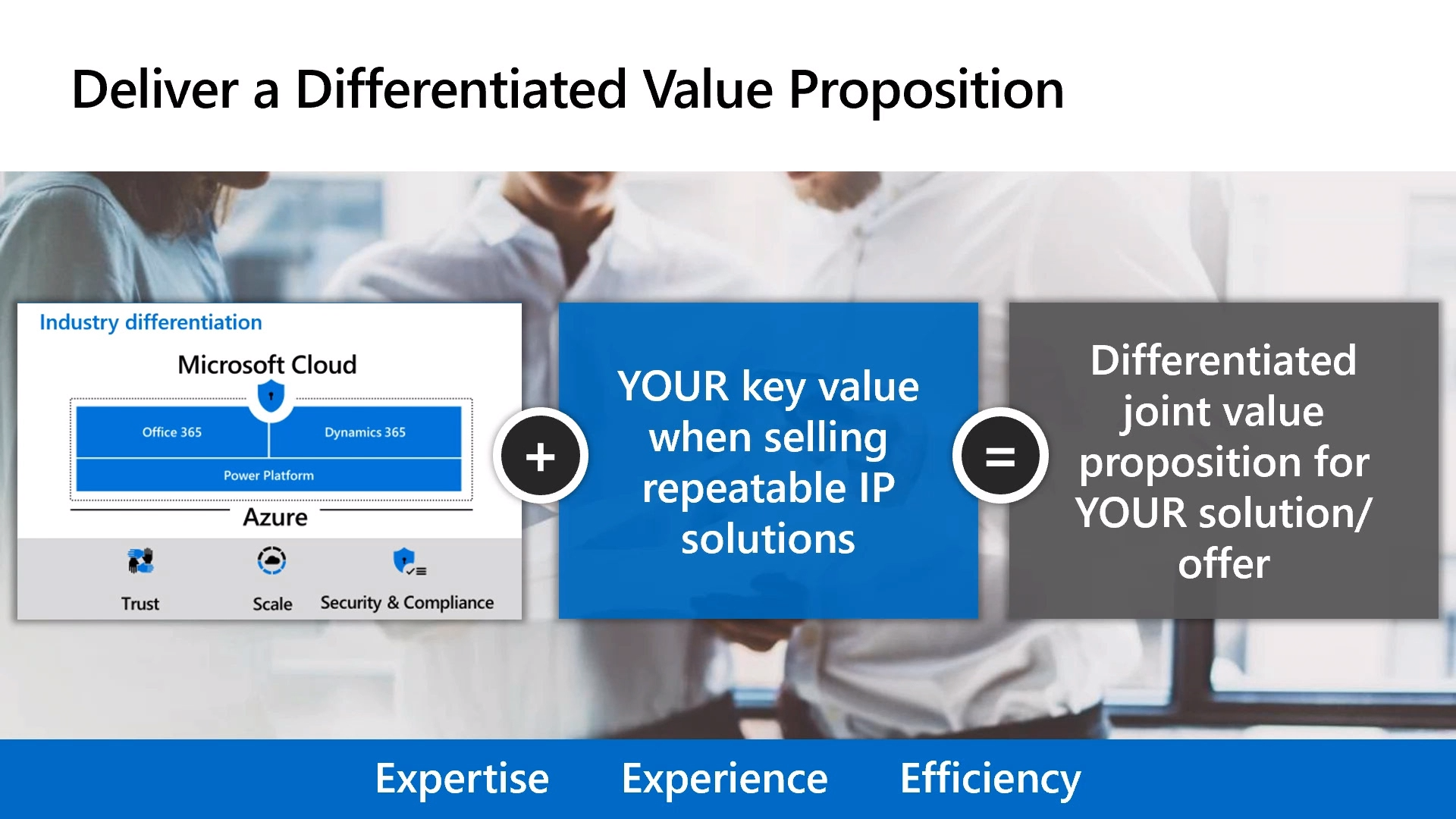 Deliver a Differentiated Value Proposition

Industry differentiation

Microsoft Cloud

Office 365

Dynamics 365

Power Platform

Azure

Trust

Scale

Security & Compliance

+

YOUR key value when selling repeatable IP solutions

=

Differentiated joint value proposition for YOUR solution/ offer

Expertise Experience Efficiency